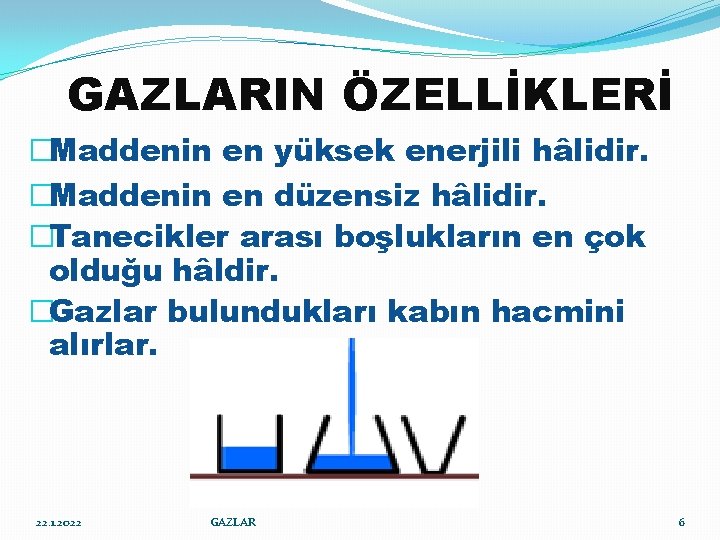 GAZLARIN ÖZELLİKLERİ

□Maddenin en yüksek enerjili hâlidir.

□Maddenin en düzensiz hâlidir.

□Tanecikler arası boşlukların en çok olduğu hâldir.

□Gazlar bulundukları kabın hacmini alırlar.

22.1.2022 GAZLAR 6